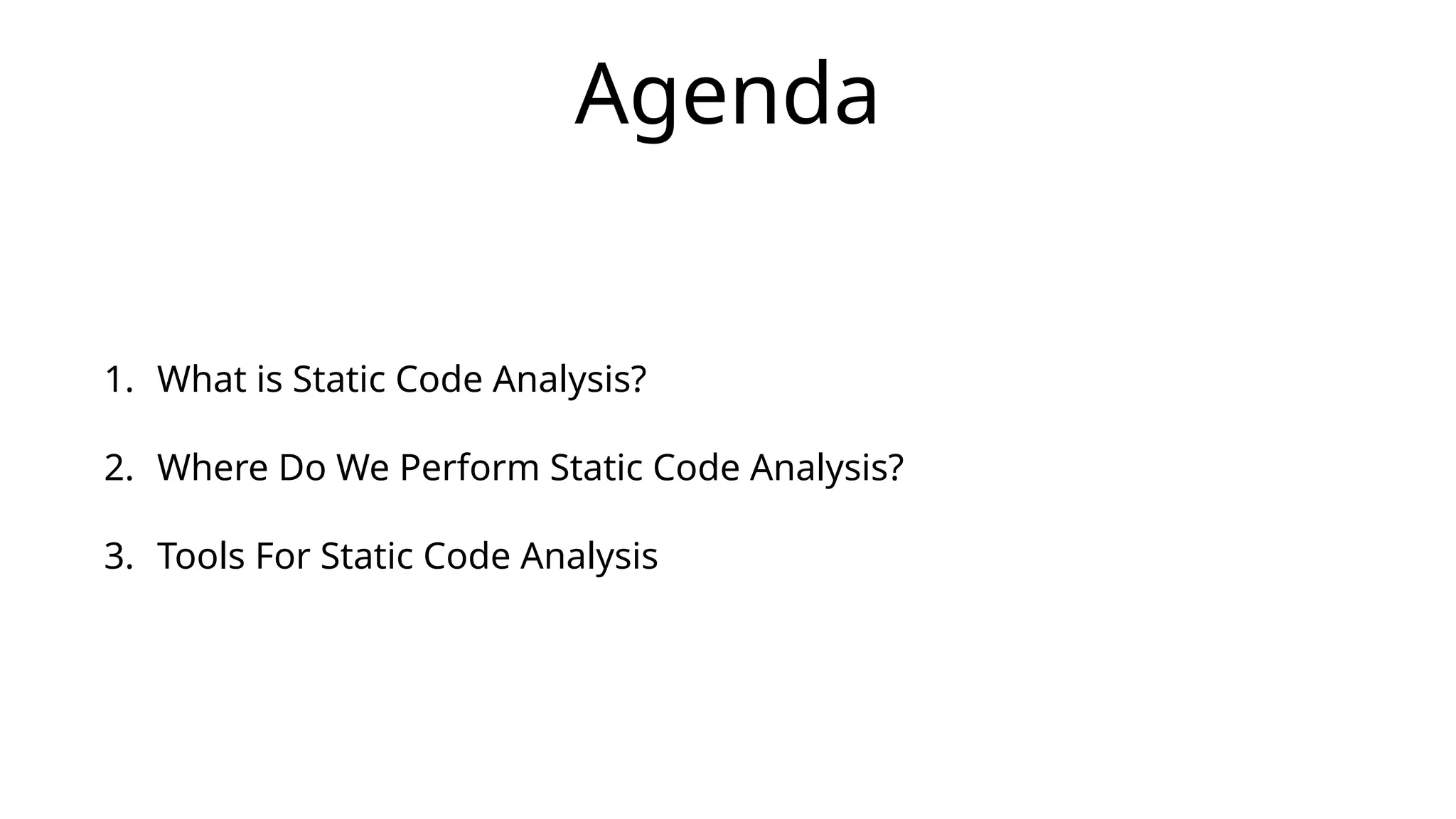 Agenda

1. What is Static Code Analysis?

2. Where Do We Perform Static Code Analysis?

3. Tools For Static Code Analysis